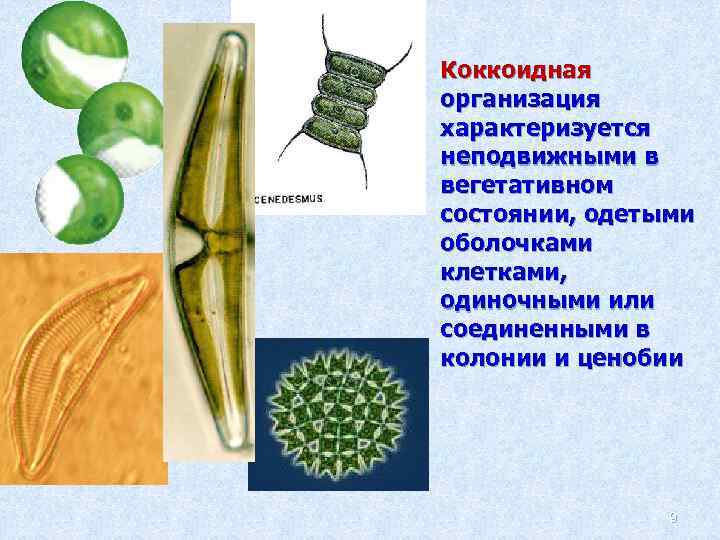 CENEDESMUS

Коккоидная организация характеризуется неподвижными в вегетативном состоянии, одетыми оболочками клетками, одиночными или соединенными в колонии и ценобии

9